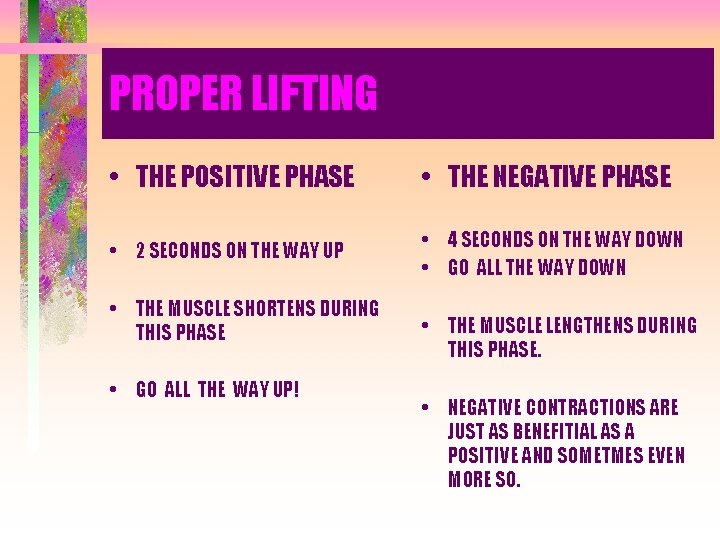 PROPER LIFTING

• THE POSITIVE PHASE

• 2 SECONDS ON THE WAY UP

• THE MUSCLE SHORTENS DURING THIS PHASE

• GO ALL THE WAY UP!

• THE NEGATIVE PHASE

• 4 SECONDS ON THE WAY DOWN

• GO ALL THE WAY DOWN

• THE MUSCLE LENGTHENS DURING THIS PHASE.

• NEGATIVE CONTRACTIONS ARE JUST AS BENEFITIAL AS A POSITIVE AND SOMETMES EVEN MORE SO.